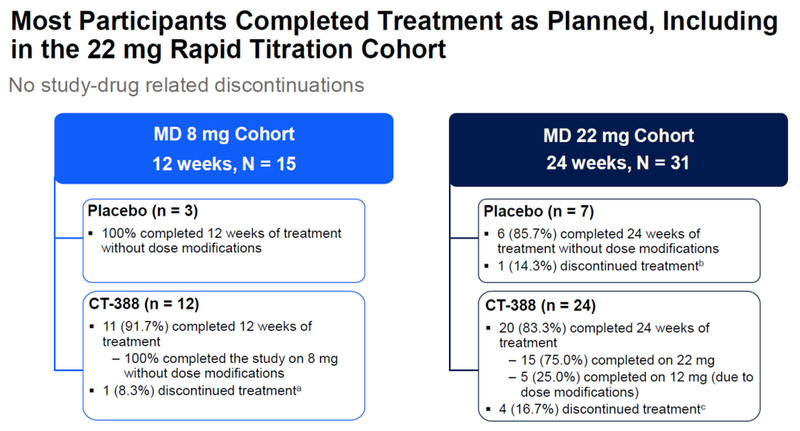 Most Participants Completed Treatment as Planned, Including in the 22 mg Rapid Titration Cohort

No study-drug related discontinuations

MD 8 mg Cohort
12 weeks, N = 15

Placebo (n = 3)
▪ 100% completed 12 weeks of treatment without dose modifications

CT-388 (n = 12)
▪ 11 (91.7%) completed 12 weeks of treatment
– 100% completed the study on 8 mg without dose modifications
▪ 1 (8.3%) discontinued treatment$^a$

MD 22 mg Cohort
24 weeks, N = 31

Placebo (n = 7)
▪ 6 (85.7%) completed 24 weeks of treatment without dose modifications
▪ 1 (14.3%) discontinued treatment$^b$

CT-388 (n = 24)
▪ 20 (83.3%) completed 24 weeks of treatment
– 15 (75.0%) completed on 22 mg
– 5 (25.0%) completed on 12 mg (due to dose modifications)
▪ 4 (16.7%) discontinued treatment$^c$